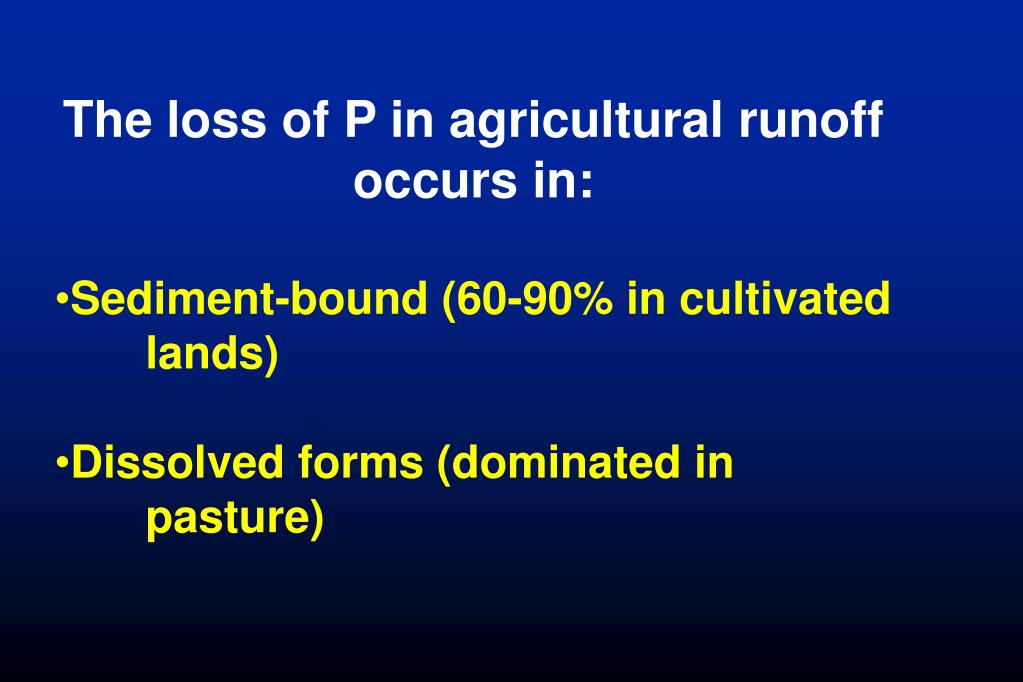 The loss of P in agricultural runoff occurs in:

•Sediment-bound (60-90% in cultivated lands)

•Dissolved forms (dominated in pasture)